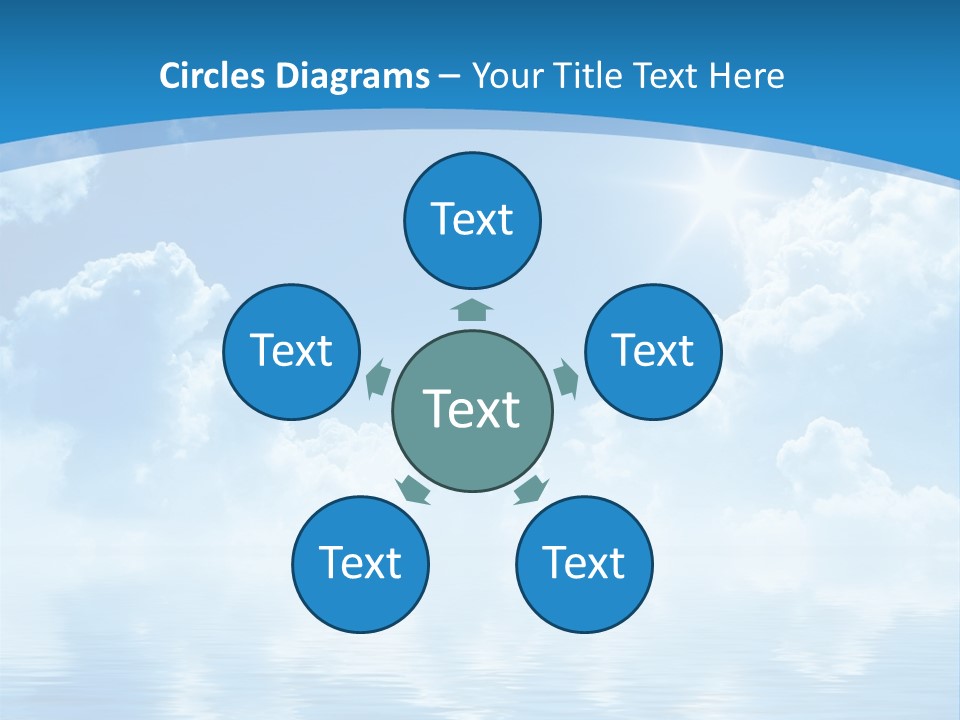 Circles Diagrams – Your Title Text Here

Text

Text

Text

Text

Text

Text